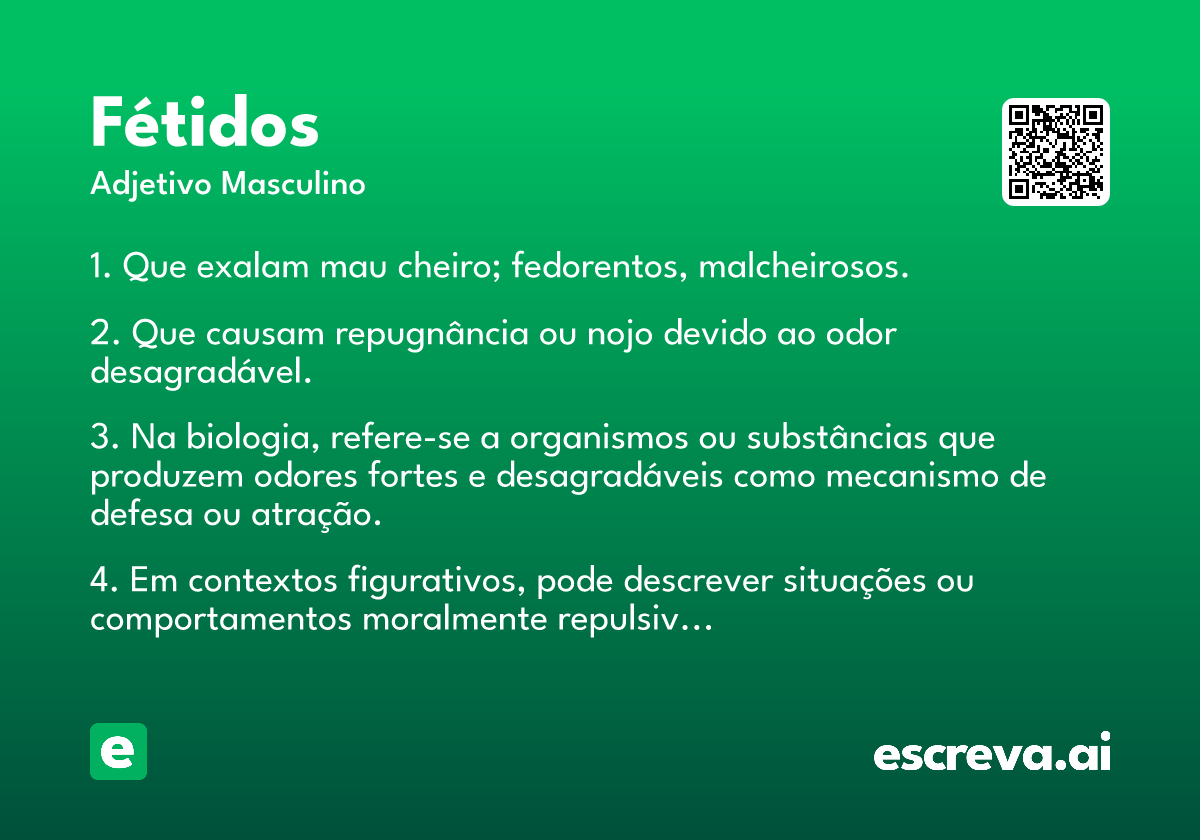 Fétidos
Adjetivo Masculino

1. Que exalam mau cheiro; fedorentos, malcheirosos.

2. Que causam repugnância ou nojo devido ao odor desagradável.

3. Na biologia, refere-se a organismos ou substâncias que produzem odores fortes e desagradáveis como mecanismo de defesa ou atração.

4. Em contextos figurativos, pode descrever situações ou comportamentos moralmente repulsiv…

e

escreva.ai